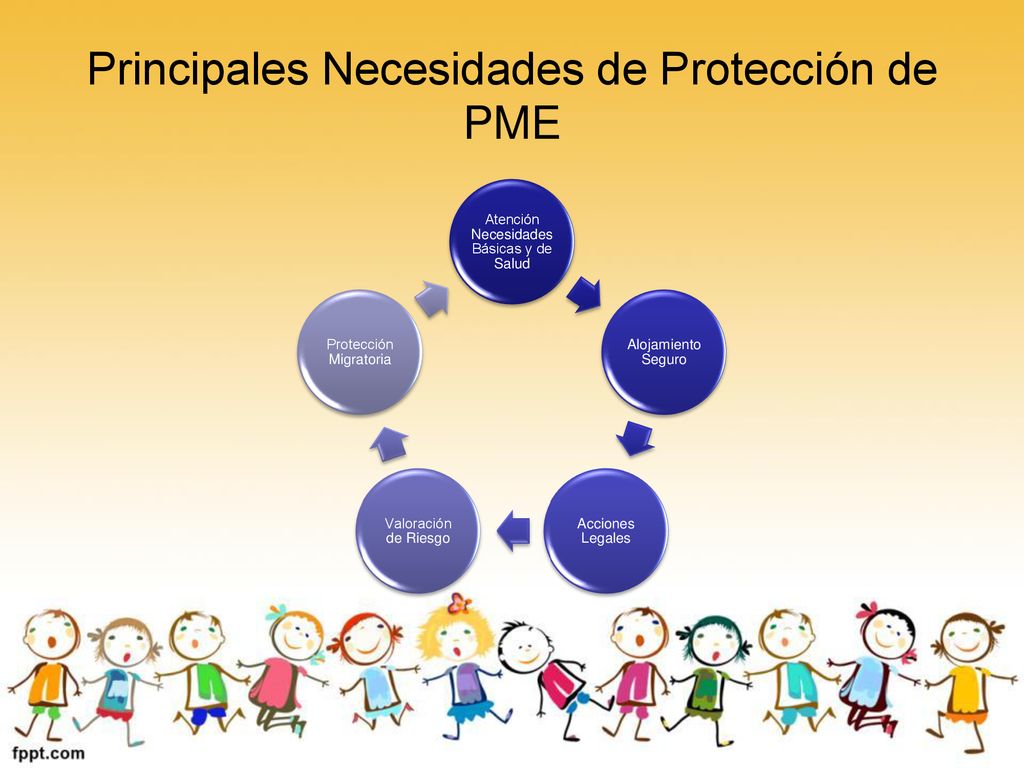 Principales Necesidades de Protección de PME

Atención Necesidades Básicas y de Salud

Alojamiento Seguro

Acciones Legales

Valoración de Riesgo

Protección Migratoria

fppt.com